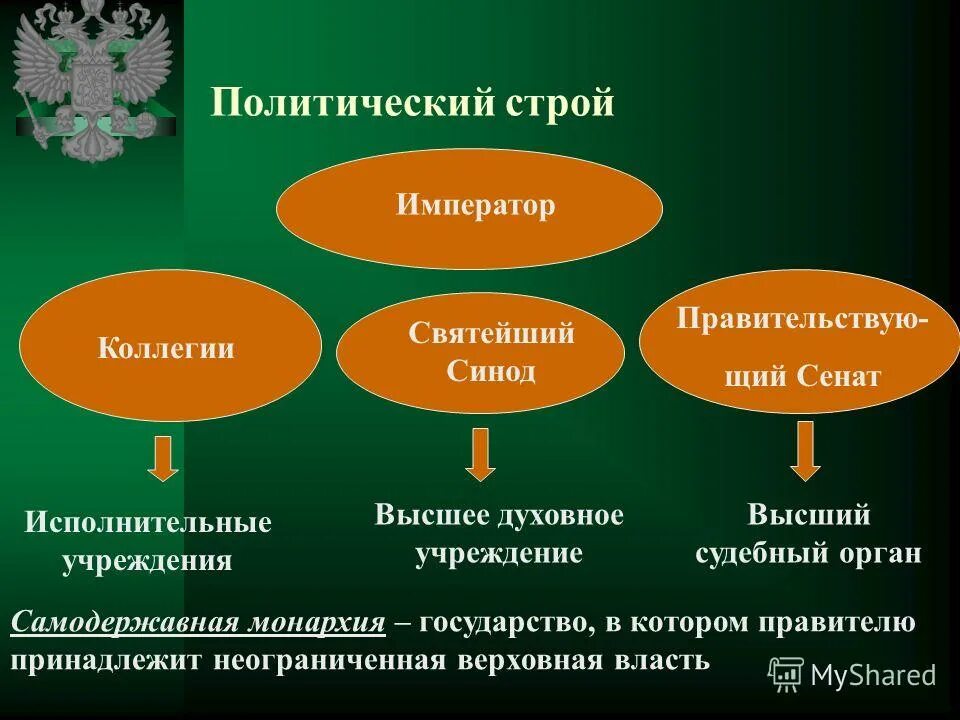 Политический строй

Император

Коллегии

Святейший Синод

Правительствующий Сенат

Исполнительные учреждения

Высшее духовное учреждение

Высший судебный орган

Самодержавная монархия – государство, в котором правителю принадлежит неограниченная верховная власть

MyShared